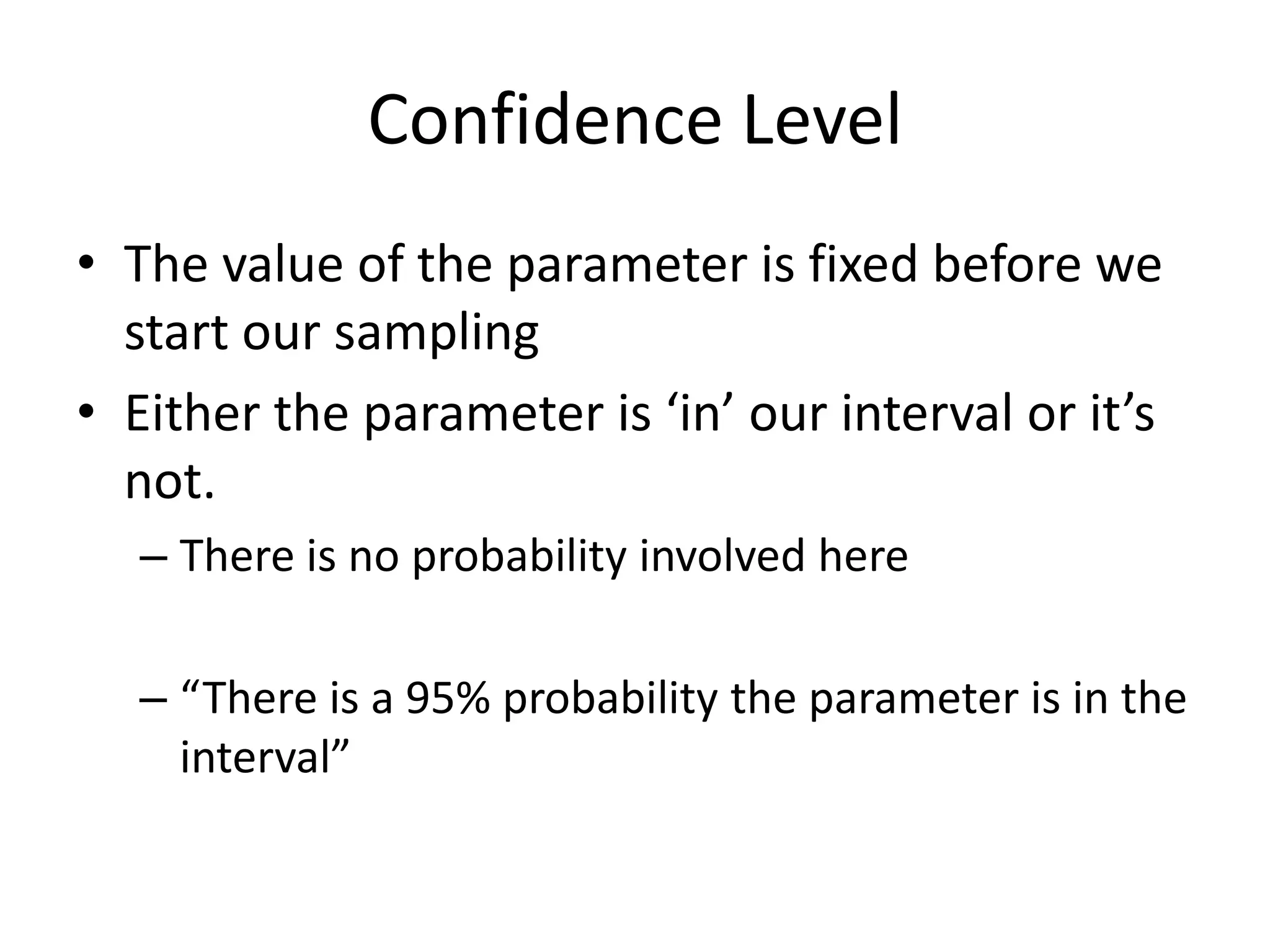 Confidence Level

• The value of the parameter is fixed before we start our sampling
• Either the parameter is ‘in’ our interval or it’s not.
– There is no probability involved here

– “There is a 95% probability the parameter is in the interval”